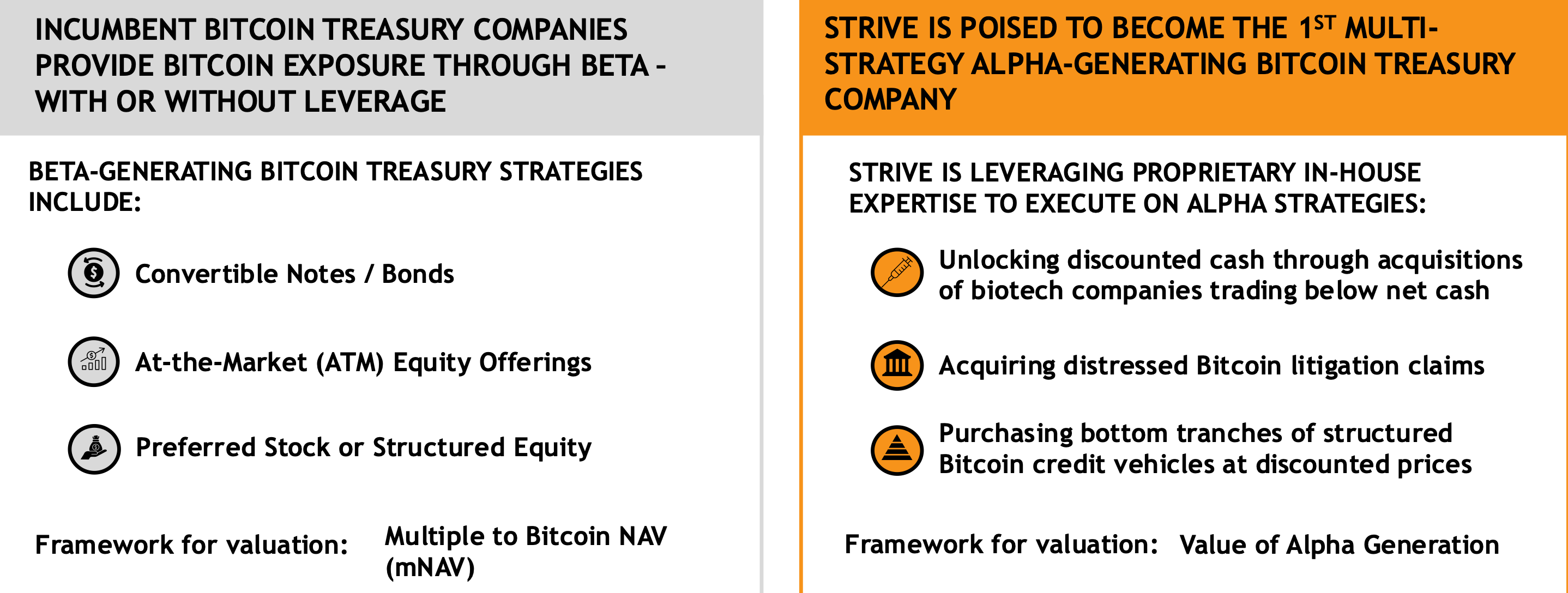 INCUMBENT BITCOIN TREASURY COMPANIES PROVIDE BITCOIN EXPOSURE THROUGH BETA - WITH OR WITHOUT LEVERAGE

BETA-GENERATING BITCOIN TREASURY STRATEGIES INCLUDE:

Convertible Notes / Bonds

At-the-Market (ATM) Equity Offerings

Preferred Stock or Structured Equity

Framework for valuation: Multiple to Bitcoin NAV (mNAV)

STRIVE IS POISED TO BECOME THE 1$^{ST}$ MULTI-STRATEGY ALPHA-GENERATING BITCOIN TREASURY COMPANY

STRIVE IS LEVERAGING PROPRIETARY IN-HOUSE EXPERTISE TO EXECUTE ON ALPHA STRATEGIES:

Unlocking discounted cash through acquisitions of biotech companies trading below net cash

Acquiring distressed Bitcoin litigation claims

Purchasing bottom tranches of structured Bitcoin credit vehicles at discounted prices

Framework for valuation: Value of Alpha Generation